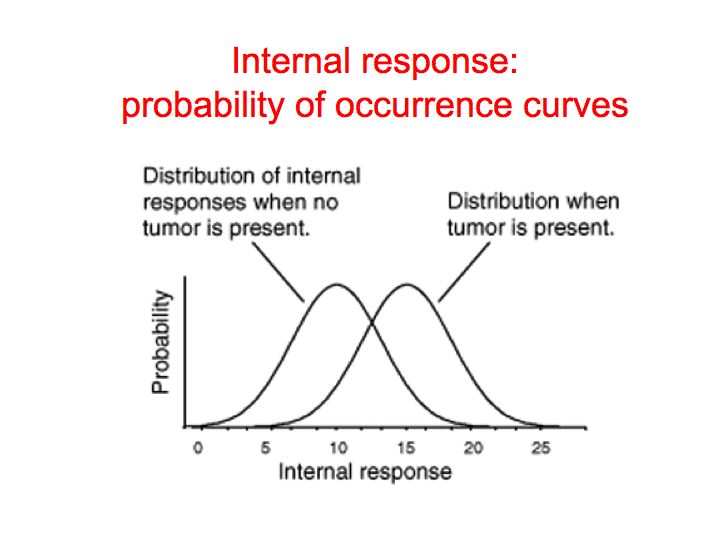 Internal response:
probability of occurrence curves

Distribution of internal responses when no tumor is present.

Distribution when tumor is present.

Probability

0
5
10
15
20
25

Internal response